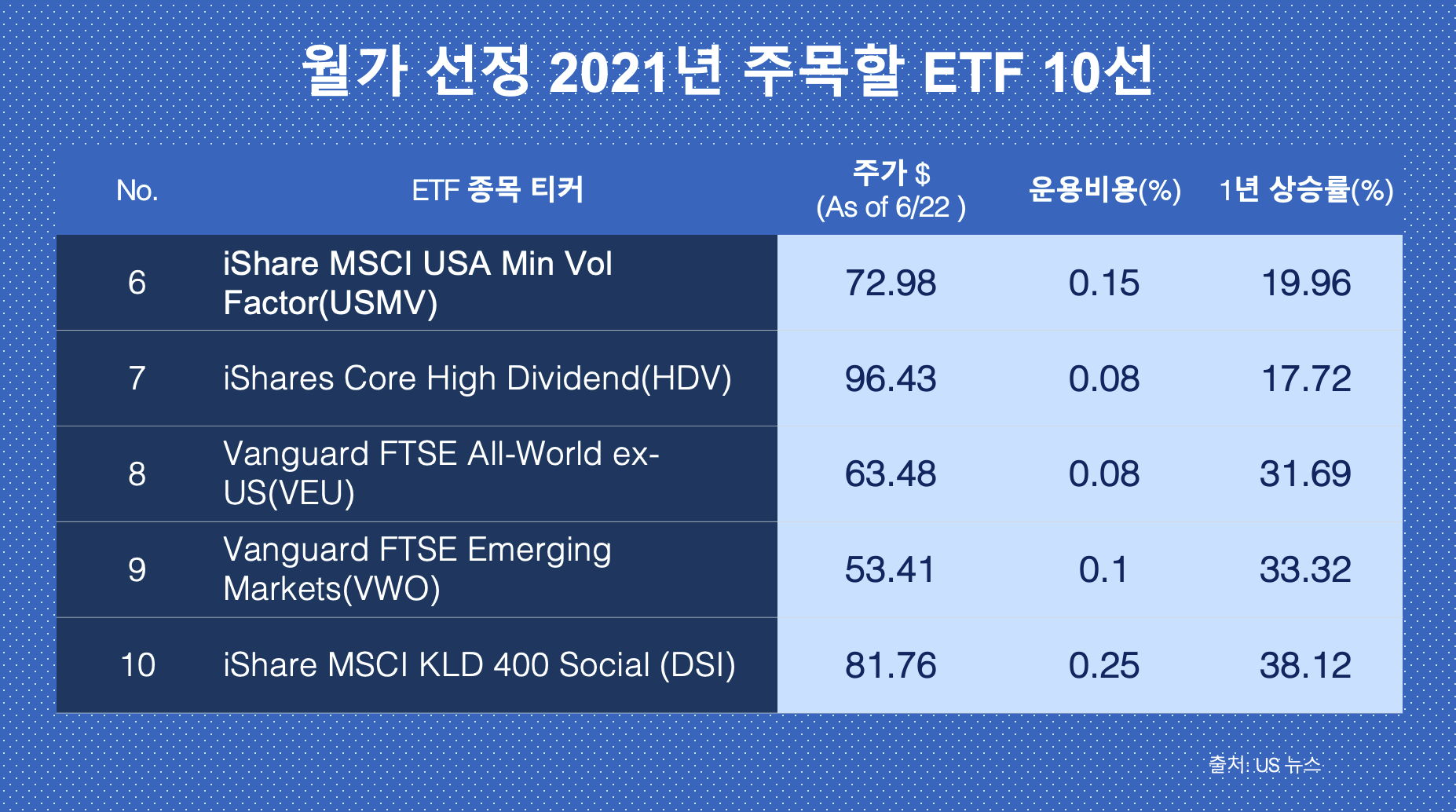 월가 선정 2021년 주목할 ETF 10선

| No. | ETF 종목 티커 | 주가 $ (As of 6/22 ) | 운용비용(%) | 1년 상승률(%) |
|---|---|---|---|---|
| 6 | iShare MSCI USA Min Vol Factor(USMV) | 72.98 | 0.15 | 19.96 |
| 7 | iShares Core High Dividend(HDV) | 96.43 | 0.08 | 17.72 |
| 8 | Vanguard FTSE All-World ex-US(VEU) | 63.48 | 0.08 | 31.69 |
| 9 | Vanguard FTSE Emerging Markets(VWO) | 53.41 | 0.1 | 33.32 |
| 10 | iShare MSCI KLD 400 Social (DSI) | 81.76 | 0.25 | 38.12 |

출처: US 뉴스